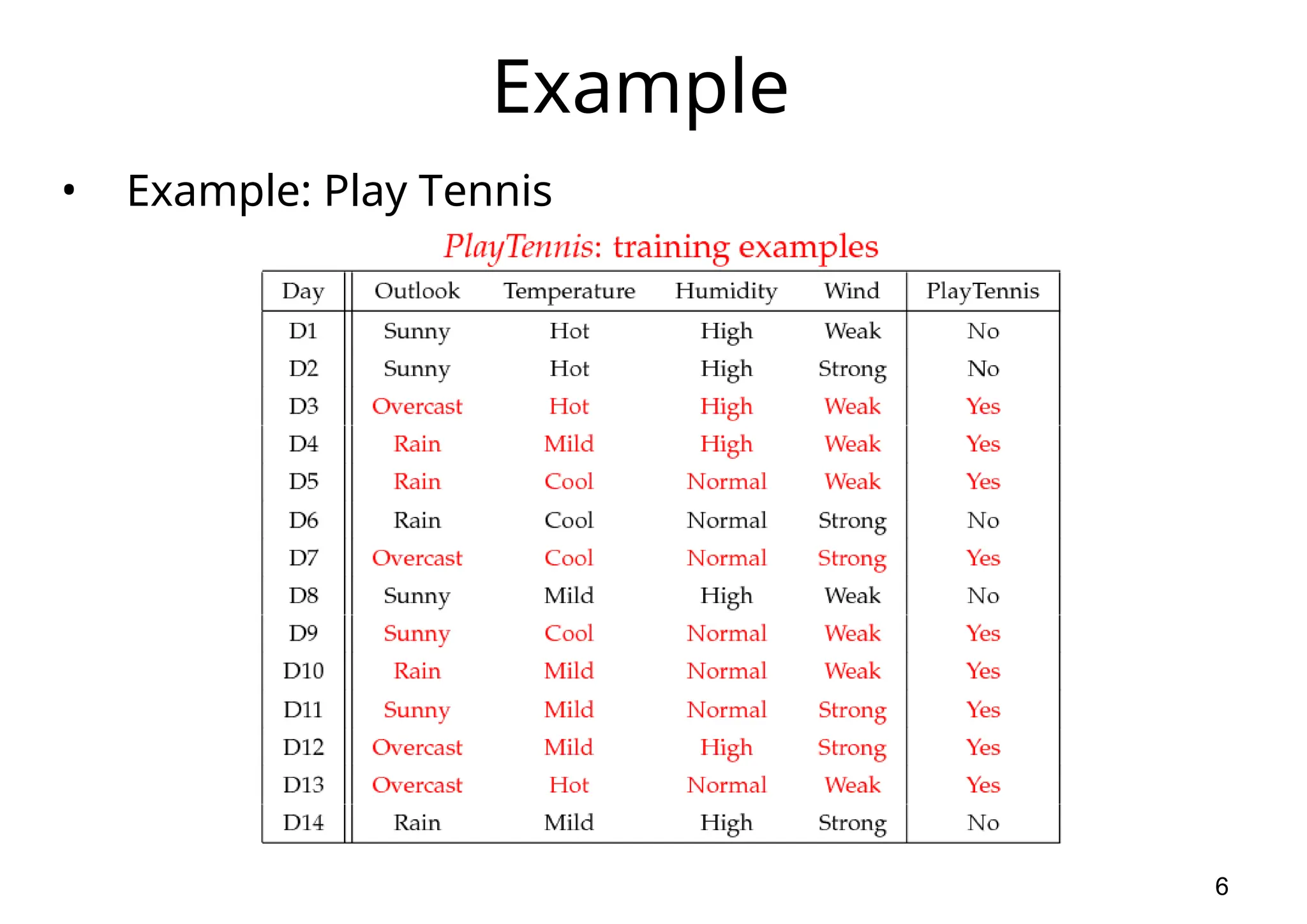 Example

• Example: Play Tennis

PlayTennis: training examples

| Day | Outlook | Temperature | Humidity | Wind | PlayTennis |
|---|---|---|---|---|---|
| D1 | Sunny | Hot | High | Weak | No |
| D2 | Sunny | Hot | High | Strong | No |
| D3 | Overcast | Hot | High | Weak | Yes |
| D4 | Rain | Mild | High | Weak | Yes |
| D5 | Rain | Cool | Normal | Weak | Yes |
| D6 | Rain | Cool | Normal | Strong | No |
| D7 | Overcast | Cool | Normal | Strong | Yes |
| D8 | Sunny | Mild | High | Weak | No |
| D9 | Sunny | Cool | Normal | Weak | Yes |
| D10 | Rain | Mild | Normal | Weak | Yes |
| D11 | Sunny | Mild | Normal | Strong | Yes |
| D12 | Overcast | Mild | High | Strong | Yes |
| D13 | Overcast | Hot | Normal | Weak | Yes |
| D14 | Rain | Mild | High | Strong | No |

6